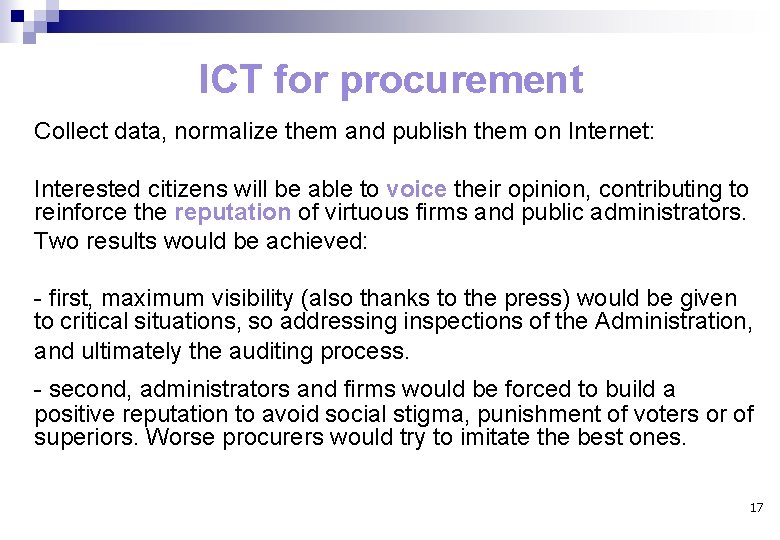 ICT for procurement

Collect data, normalize them and publish them on Internet:

Interested citizens will be able to voice their opinion, contributing to reinforce the reputation of virtuous firms and public administrators. Two results would be achieved:

- first, maximum visibility (also thanks to the press) would be given to critical situations, so addressing inspections of the Administration, and ultimately the auditing process.

- second, administrators and firms would be forced to build a positive reputation to avoid social stigma, punishment of voters or of superiors. Worse procurers would try to imitate the best ones.

17